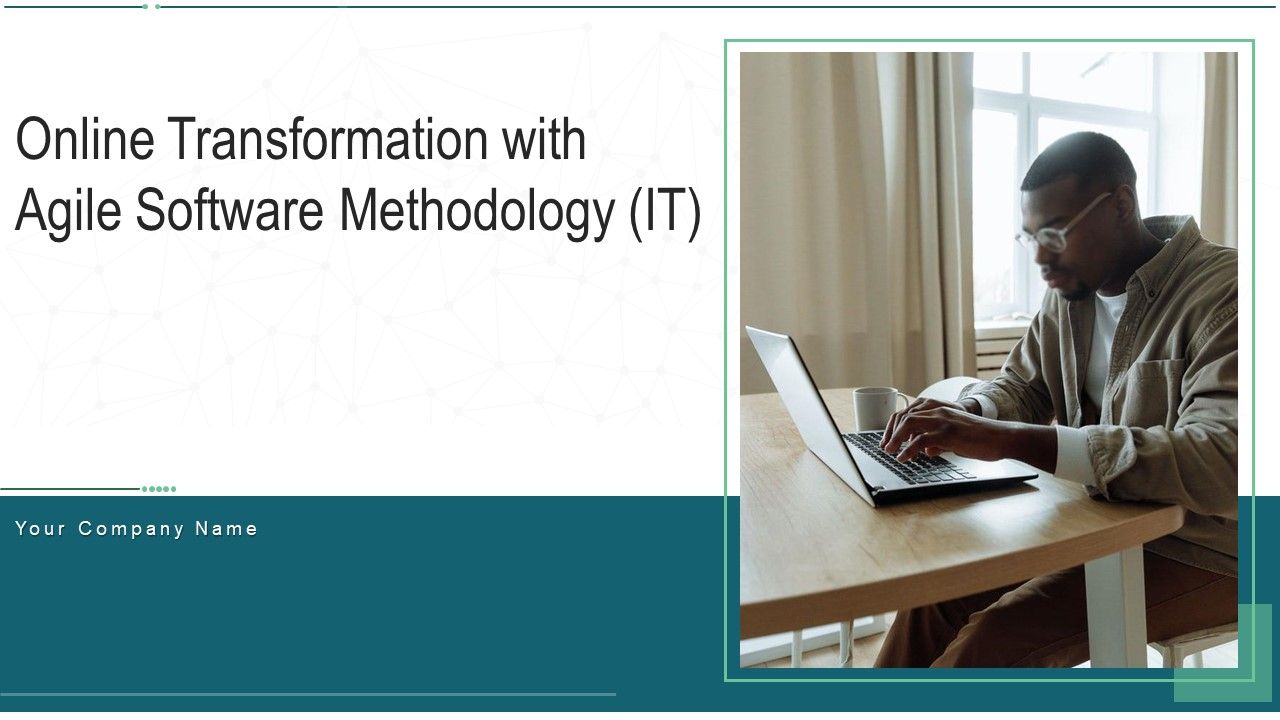 Online Transformation with Agile Software Methodology (IT)

Your Company Name